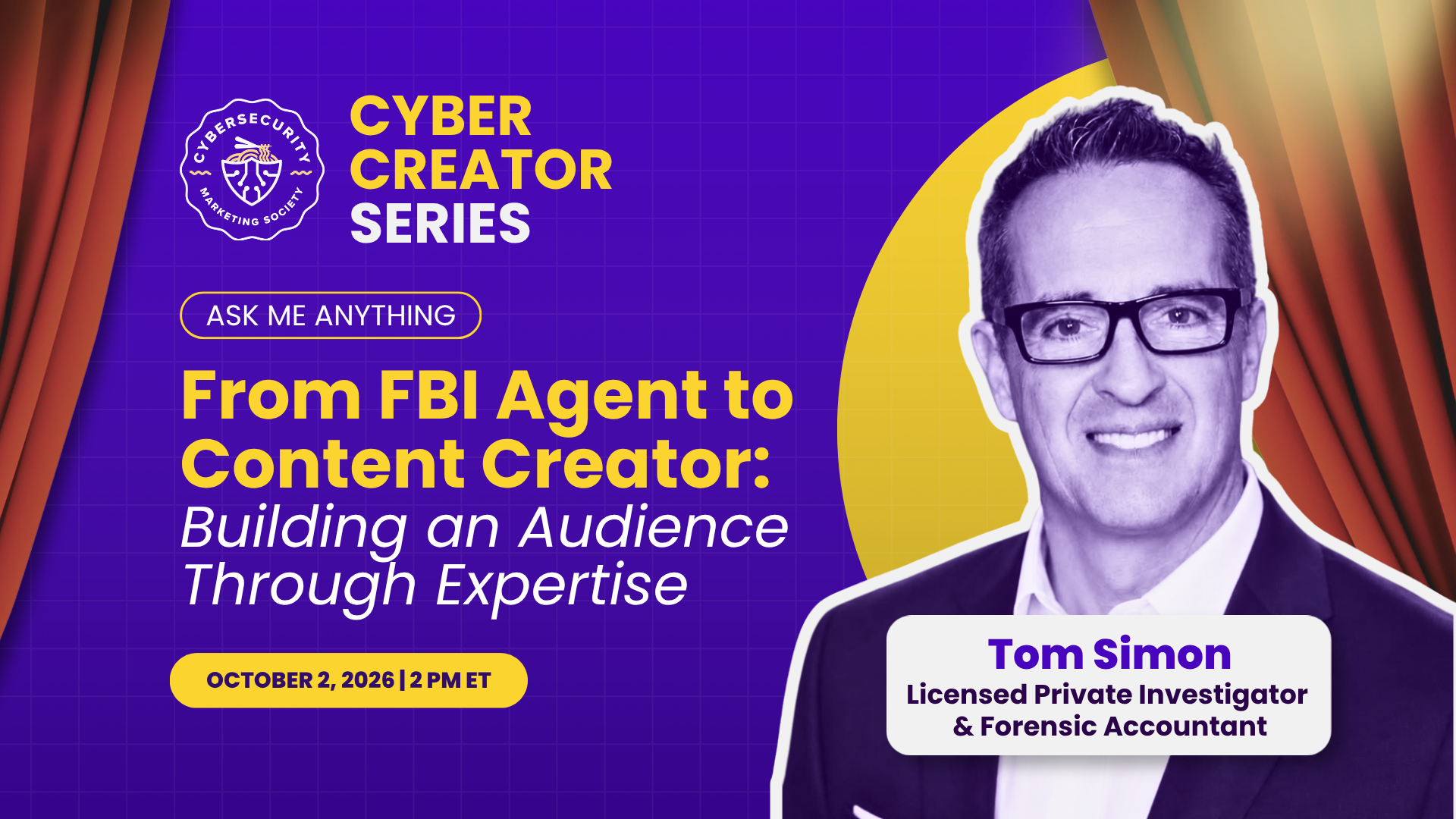 CYBERSECURITY MARKETING SOCIETY

CYBER CREATOR SERIES

ASK ME ANYTHING

From FBI Agent to Content Creator: Building an Audience Through Expertise

OCTOBER 2, 2026 | 2 PM ET

Tom Simon
Licensed Private Investigator & Forensic Accountant